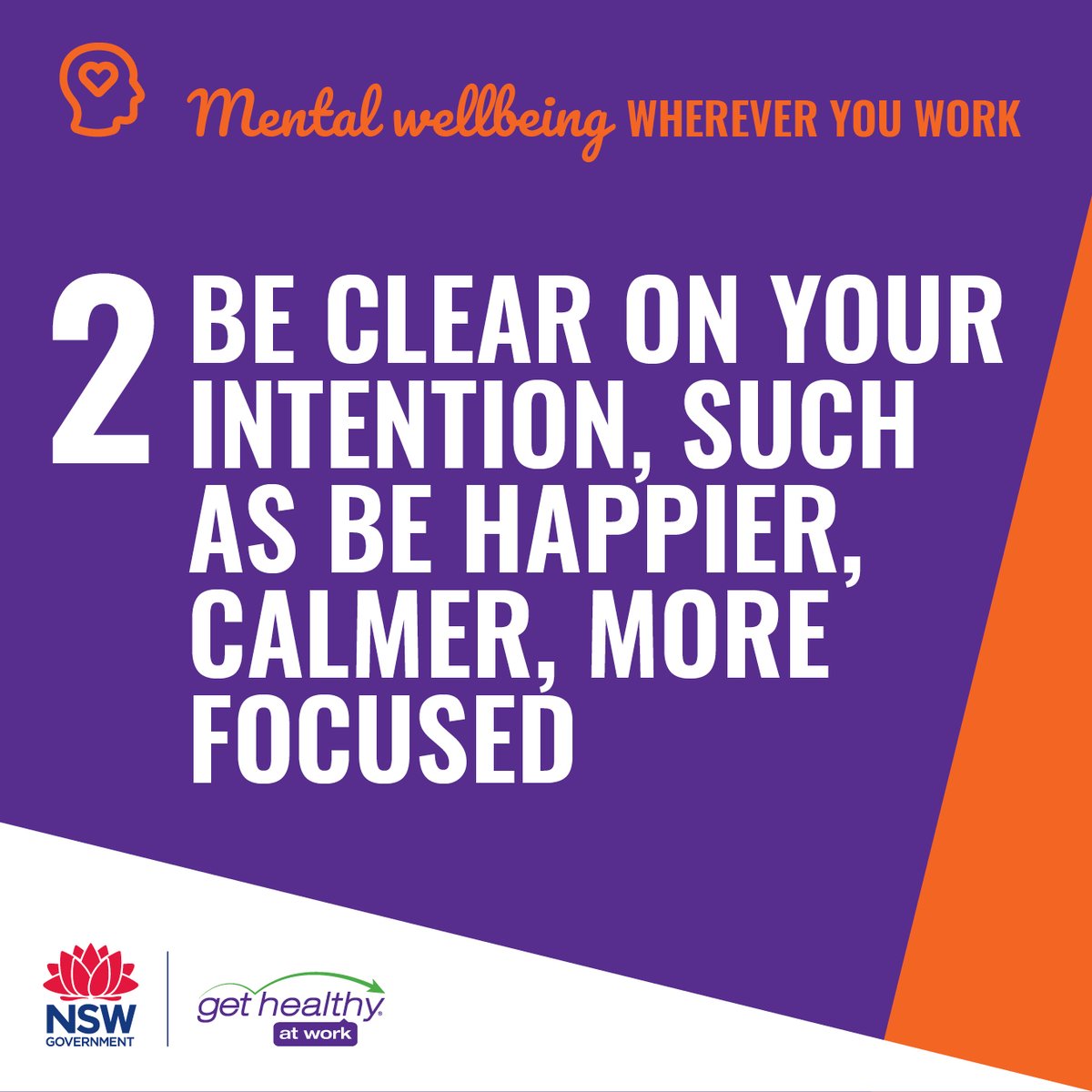 Mental wellbeing WHEREVER YOU WORK

2 BE CLEAR ON YOUR INTENTION, SUCH AS BE HAPPIER, CALMER, MORE FOCUSED

NSW GOVERNMENT

get healthy at work